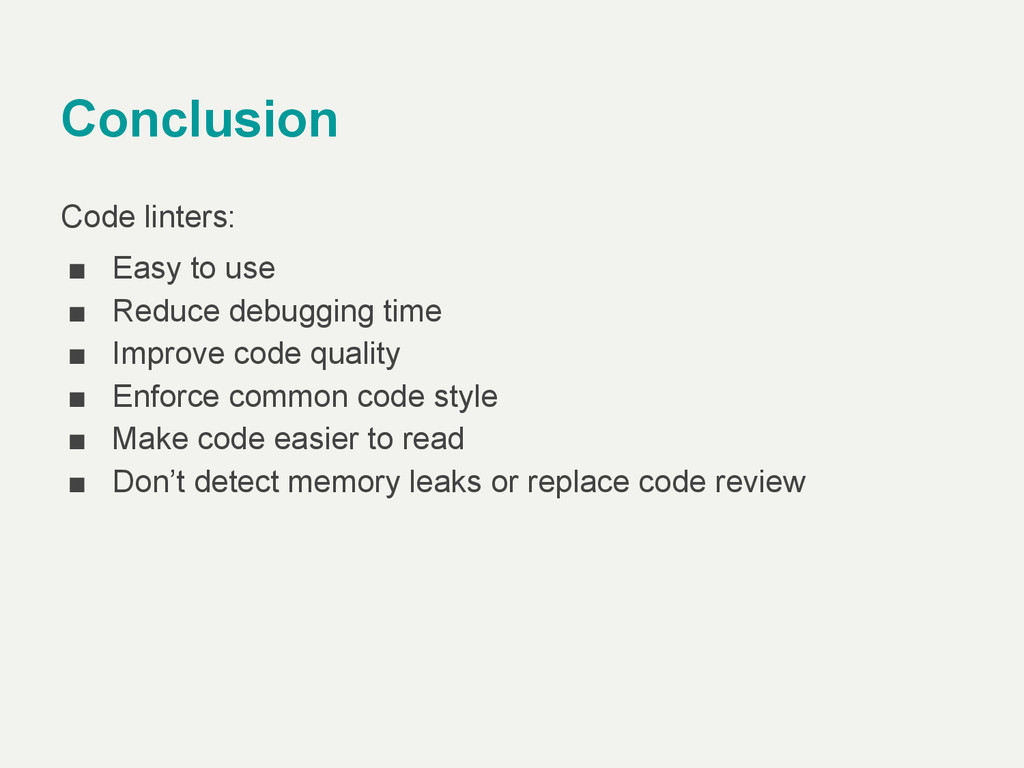 Conclusion

Code linters:

■ Easy to use
■ Reduce debugging time
■ Improve code quality
■ Enforce common code style
■ Make code easier to read
■ Don’t detect memory leaks or replace code review